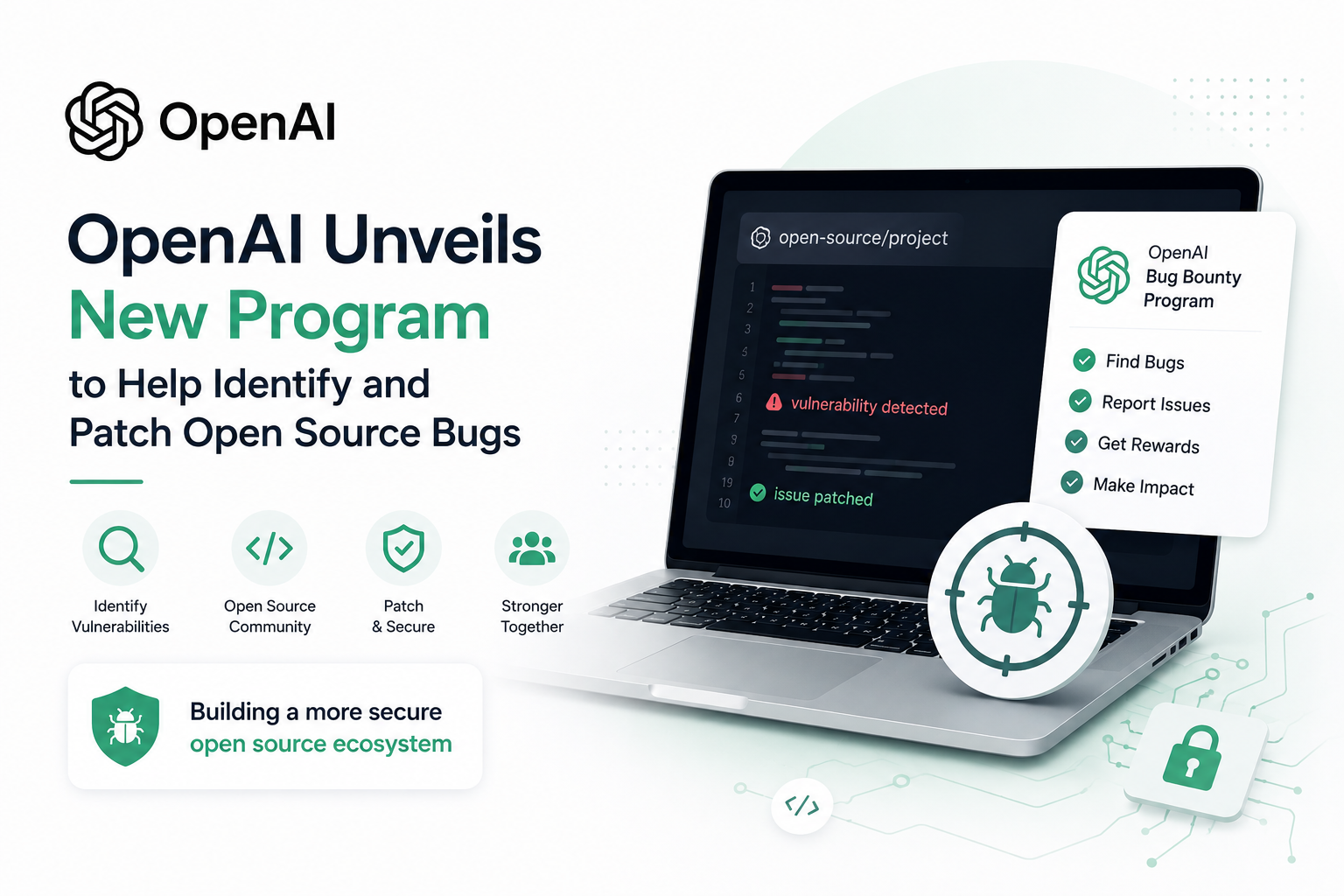 OpenAI

OpenAI Unveils
New Program
to Help Identify and Patch Open Source Bugs

Identify Vulnerabilities

Open Source Community

Patch & Secure

Stronger Together

Building a more secure open source ecosystem

open-source/project

1
2
3
5
5
6
7
9
8
19
10

vulnerability detected

issue patched

OpenAI Bug Bounty Program

Find Bugs

Report Issues

Get Rewards

Make Impact

</>